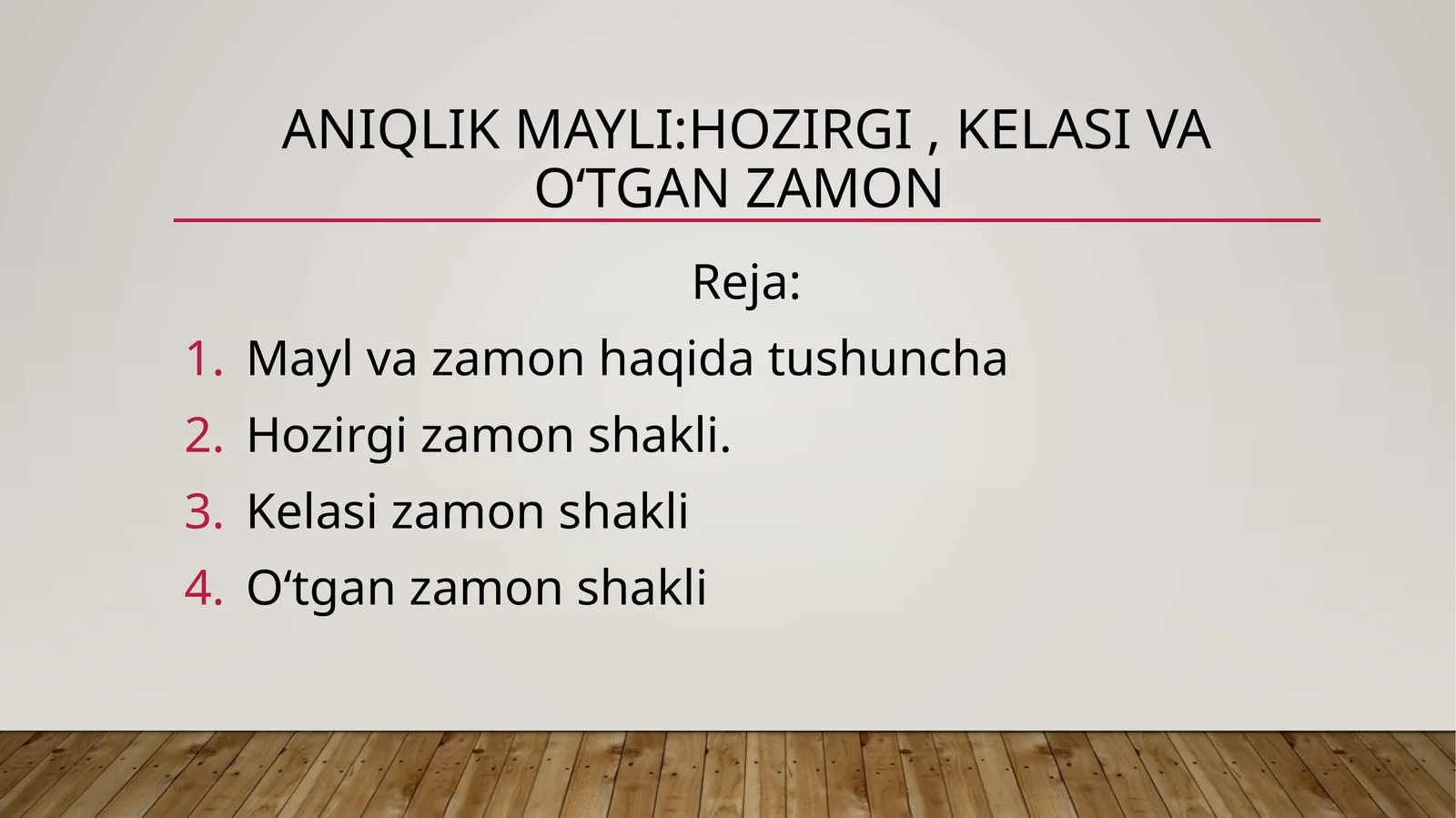 ANIQLIK MAYLI:HOZIRGI , KELASI VA O‘TGAN ZAMON

Reja:

1. Mayl va zamon haqida tushuncha
2. Hozirgi zamon shakli.
3. Kelasi zamon shakli
4. O‘tgan zamon shakli